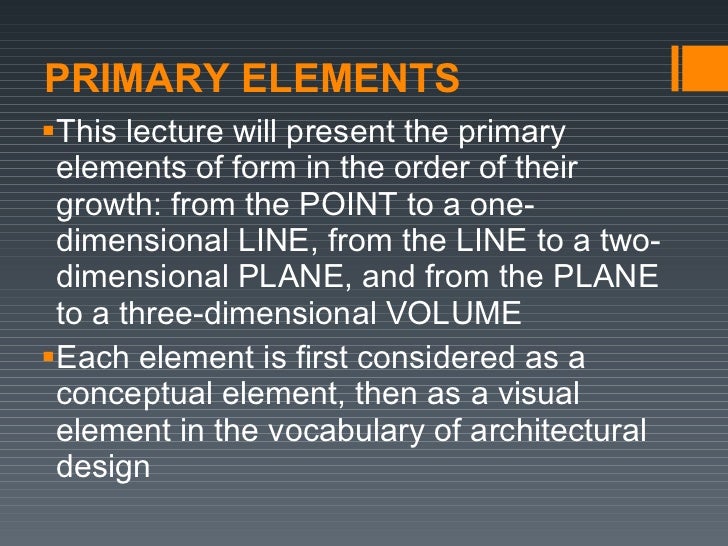 PRIMARY ELEMENTS

▪This lecture will present the primary elements of form in the order of their growth: from the POINT to a one-dimensional LINE, from the LINE to a two-dimensional PLANE, and from the PLANE to a three-dimensional VOLUME

▪Each element is first considered as a conceptual element, then as a visual element in the vocabulary of architectural design